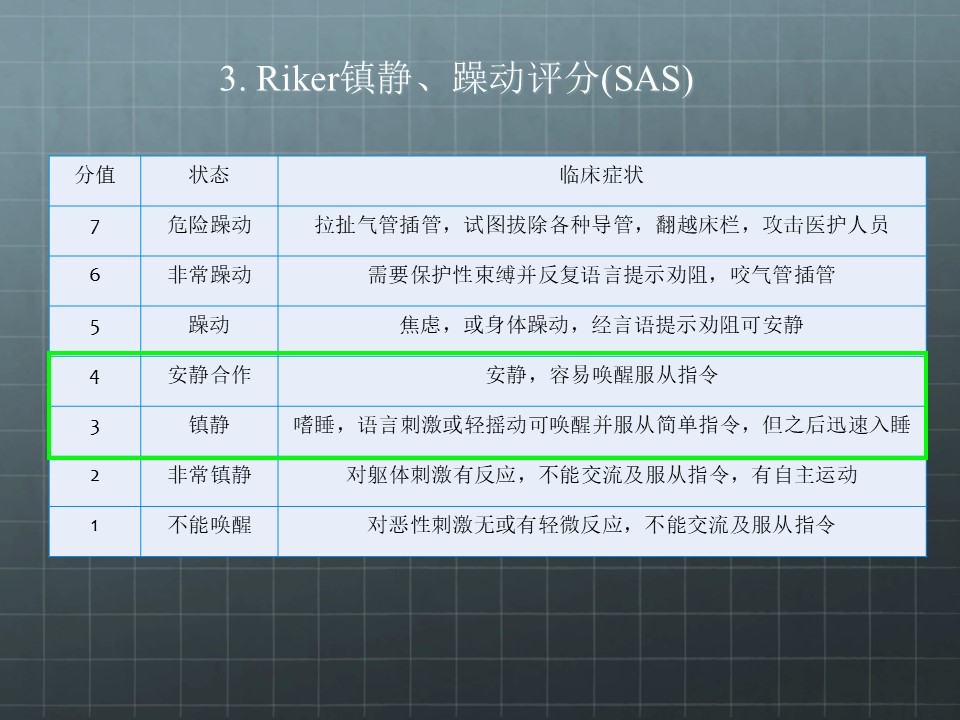 3. Riker镇静、躁动评分(SAS)

| 分值 | 状态 | 临床症状 |
|---|---|---|
| 7 | 危险躁动 | 拉扯气管插管，试图拔除各种导管，翻越床栏，攻击医护人员 |
| 6 | 非常躁动 | 需要保护性束缚并反复语言提示劝阻，咬气管插管 |
| 5 | 躁动 | 焦虑，或身体躁动，经言语提示劝阻可安静 |
| 4 | 安静合作 | 安静，容易唤醒服从指令 |
| 3 | 镇静 | 嗜睡，语言刺激或轻摇动可唤醒并服从简单指令，但之后迅速入睡 |
| 2 | 非常镇静 | 对躯体刺激有反应，不能交流及服从指令，有自主运动 |
| 1 | 不能唤醒 | 对恶性刺激无或有轻微反应，不能交流及服从指令 |